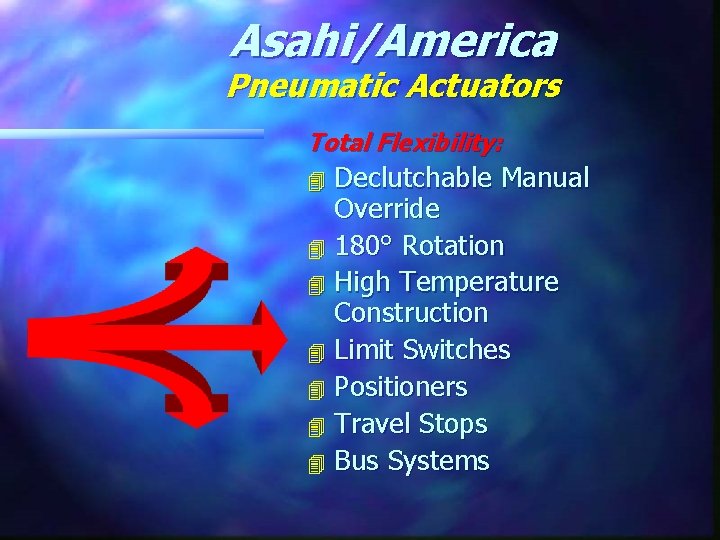 Asahi/America
Pneumatic Actuators

Total Flexibility:

Declutchable Manual Override
180° Rotation
High Temperature Construction
Limit Switches
Positioners
Travel Stops
Bus Systems